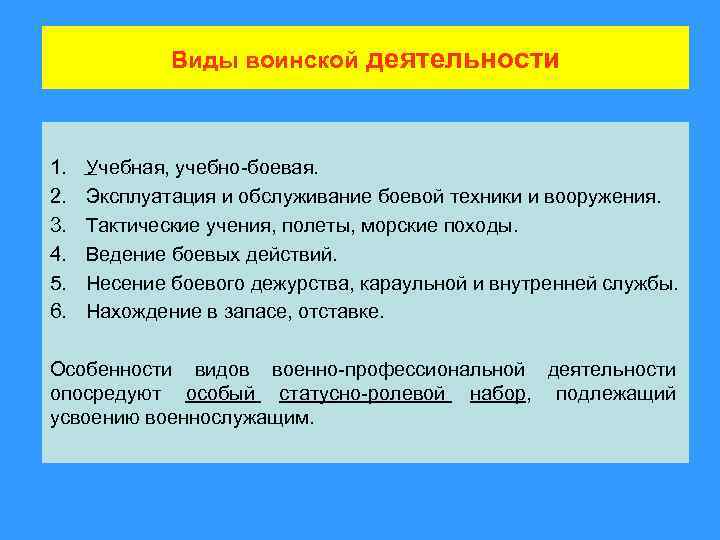 Виды воинской деятельности

1. Учебная, учебно-боевая.
2. Эксплуатация и обслуживание боевой техники и вооружения.
3. Тактические учения, полеты, морские походы.
4. Ведение боевых действий.
5. Несение боевого дежурства, караульной и внутренней службы.
6. Нахождение в запасе, отставке.

Особенности видов военно-профессиональной деятельности опосредуют особый статусно-ролевой набор, подлежащий усвоению военнослужащим.